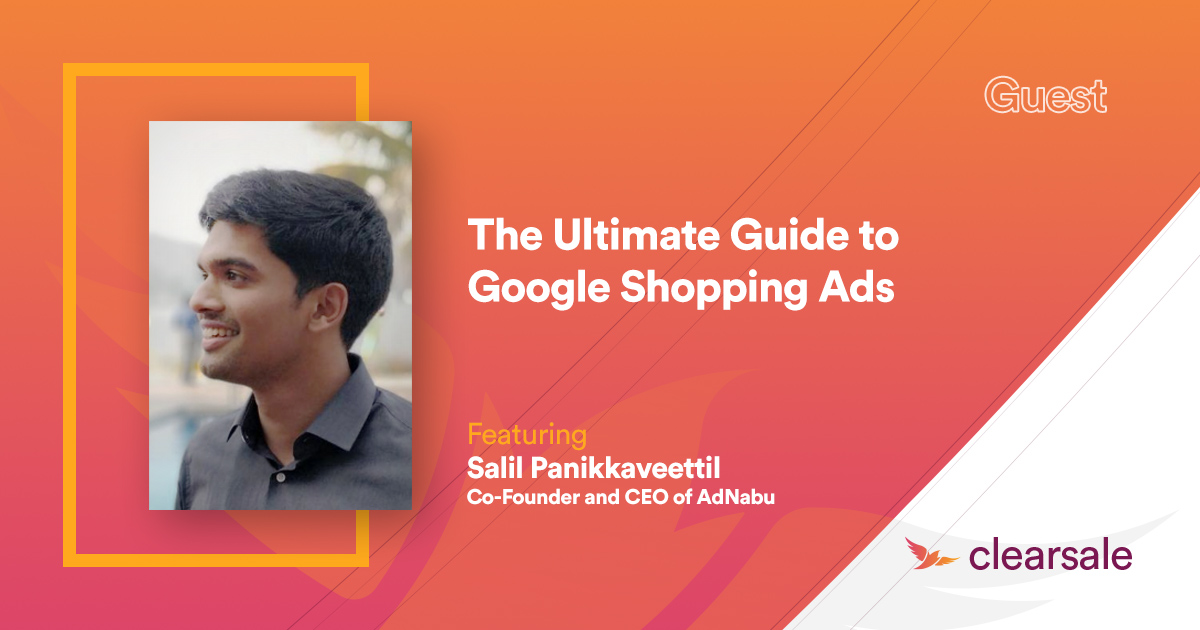 Guest

The Ultimate Guide to Google Shopping Ads

Featuring
Salil Panikkaveettil
Co-Founder and CEO of AdNabu

clearsale